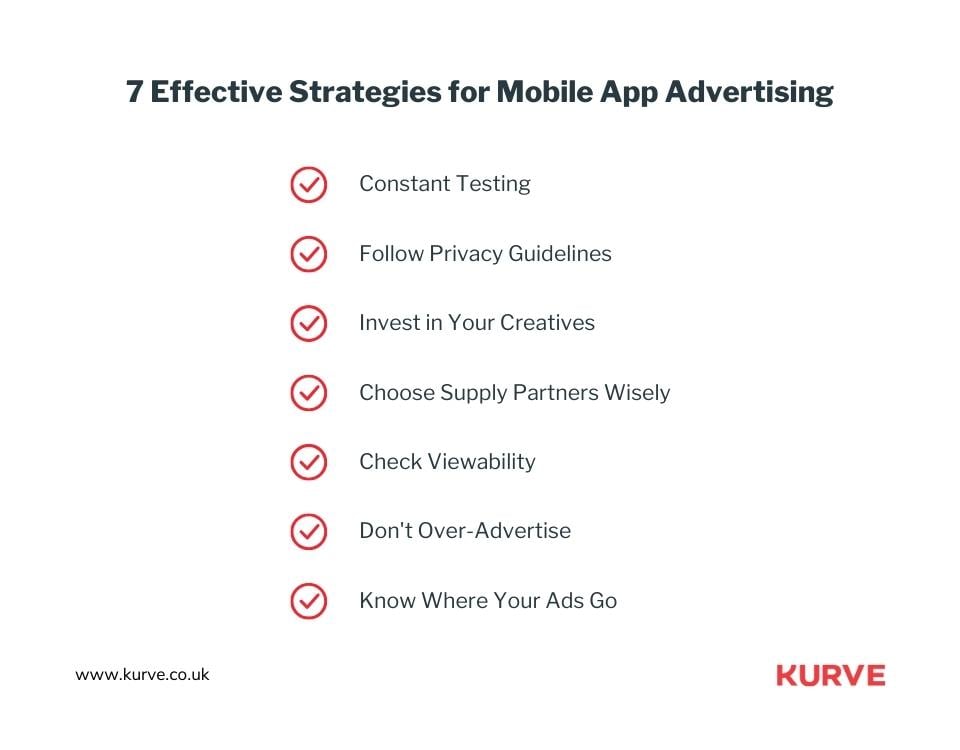 7 Effective Strategies for Mobile App Advertising

Constant Testing

Follow Privacy Guidelines

Invest in Your Creatives

Choose Supply Partners Wisely

Check Viewability

Don't Over-Advertise

Know Where Your Ads Go

www.kurve.co.uk

KURVE